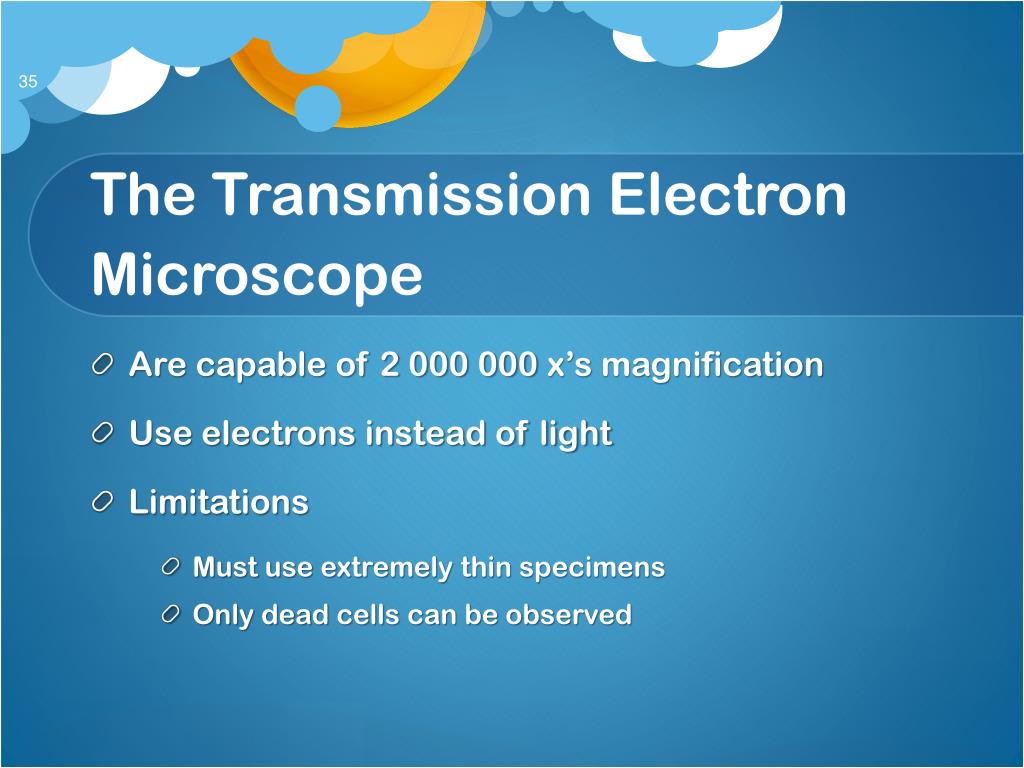 35

The Transmission Electron Microscope

Are capable of 2 000 000 x’s magnification

Use electrons instead of light

Limitations

Must use extremely thin specimens

Only dead cells can be observed